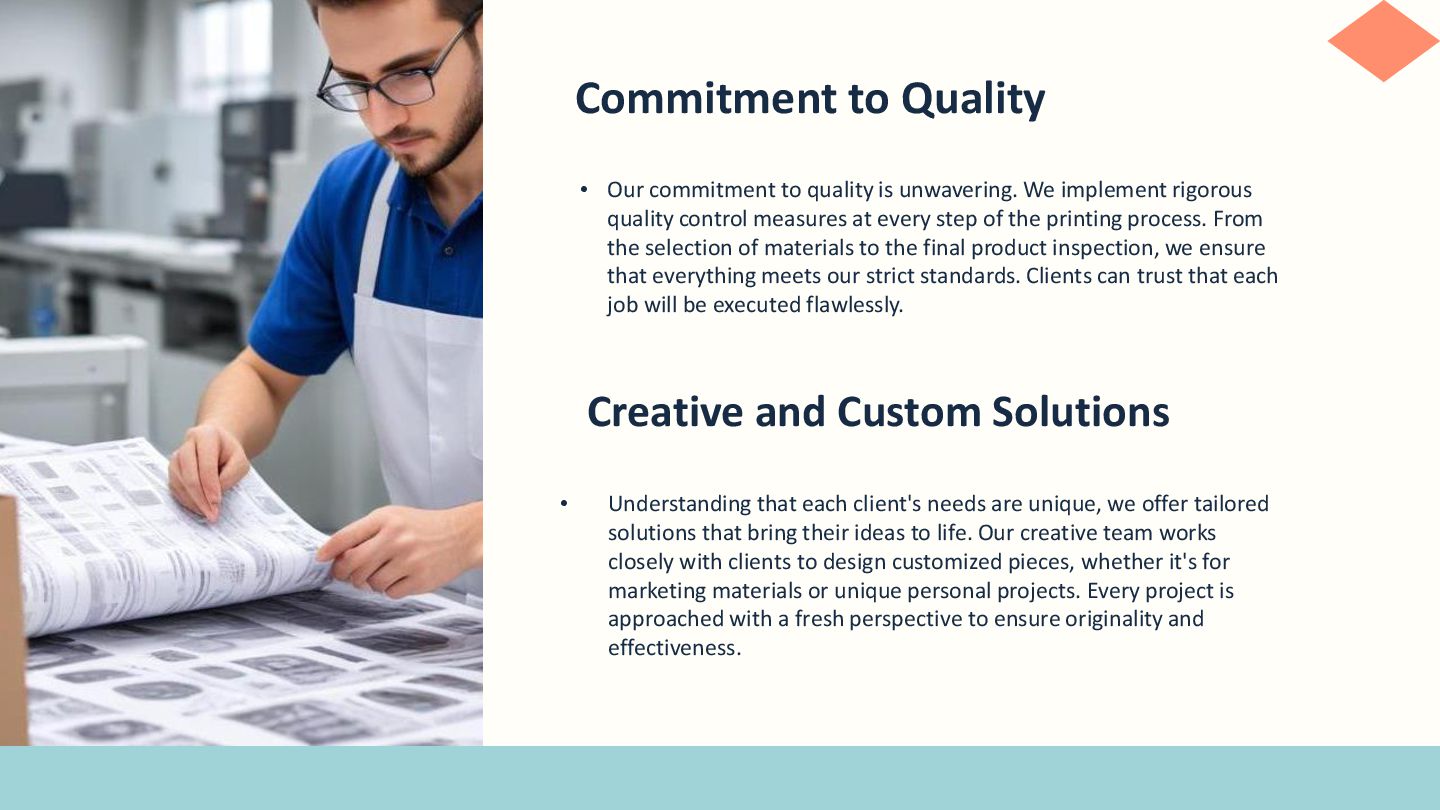 Commitment to Quality

• Our commitment to quality is unwavering. We implement rigorous quality control measures at every step of the printing process. From the selection of materials to the final product inspection, we ensure that everything meets our strict standards. Clients can trust that each job will be executed flawlessly.

Creative and Custom Solutions

• Understanding that each client's needs are unique, we offer tailored solutions that bring their ideas to life. Our creative team works closely with clients to design customized pieces, whether it's for marketing materials or unique personal projects. Every project is approached with a fresh perspective to ensure originality and effectiveness.